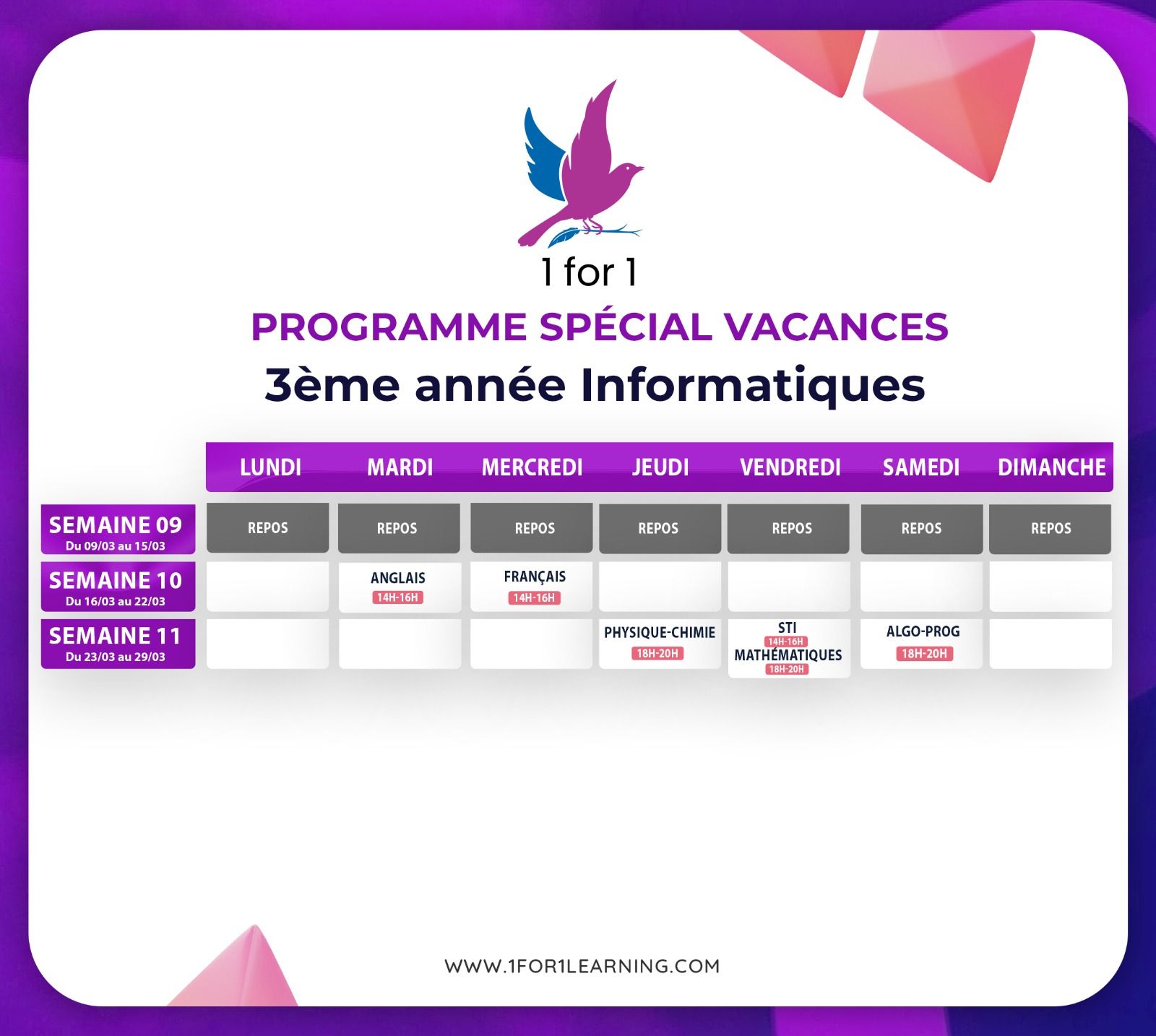 1 for 1

PROGRAMME SPÉCIAL VACANCES

3ème année Informatiques

| | LUNDI | MARDI | MERCREDI | JEUDI | VENDREDI | SAMEDI | DIMANCHE |
|---|---|---|---|---|---|---|---|
| SEMAINE 09 Du 09/03 au 15/03 | REPOS | REPOS | REPOS | REPOS | REPOS | REPOS | REPOS |
| SEMAINE 10 Du 16/03 au 22/03 | | ANGLAIS 14H-16H | FRANÇAIS 14H-16H | | | | |
| SEMAINE 11 Du 23/03 au 29/03 | | | | PHYSIQUE-CHIMIE 18H-20H | STI 14H-16H MATHÉMATIQUES 18H-20H | ALGO-PROG 18H-20H | |

WWW.1FOR1LEARNING.COM